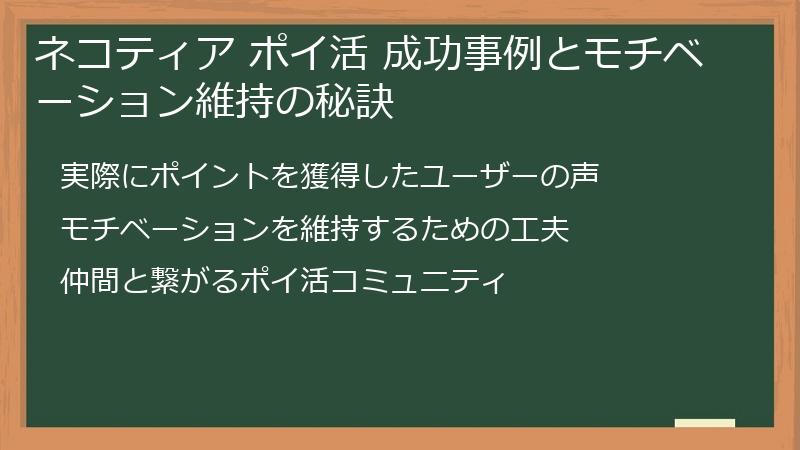 ネコティア ポイ活 成功事例とモチベーション維持の秘訣

実際にポイントを獲得したユーザーの声

モチベーションを維持するための工夫

仲間と繋がるポイ活コミュニティ